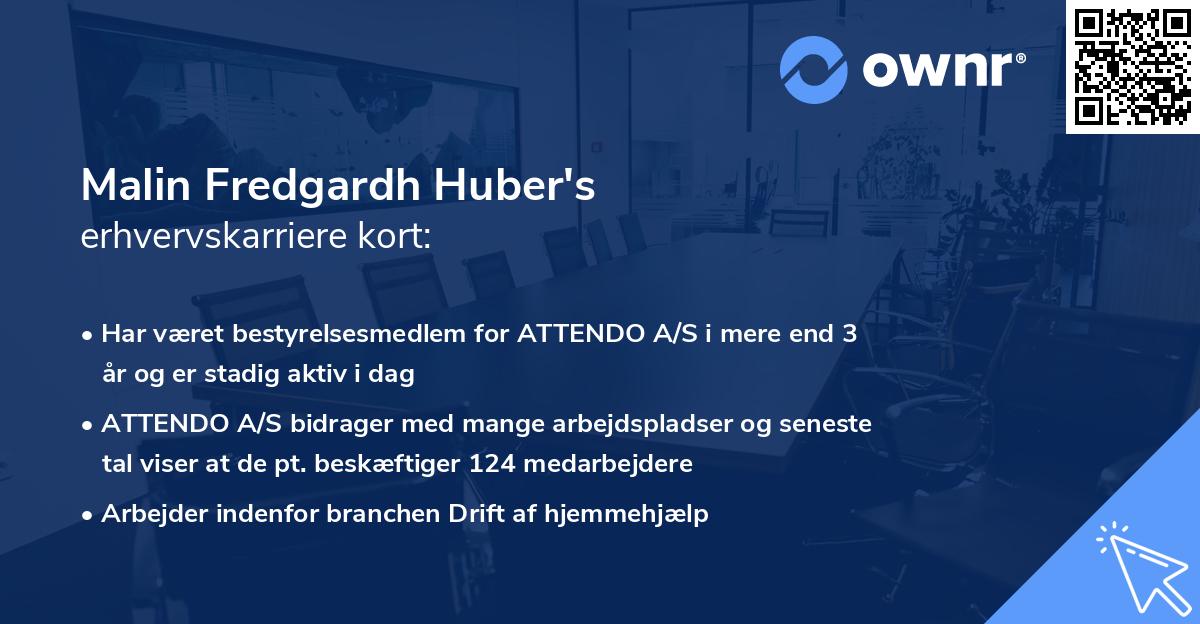 ownr®

Malin Fredgardh Huber's
erhvervskarriere kort:

• Har været bestyrelsesmedlem for ATTENDO A/S i mere end 3 år og er stadig aktiv i dag
• ATTENDO A/S bidrager med mange arbejdspladser og seneste tal viser at de pt. beskæftiger 124 medarbejdere
• Arbejder indenfor branchen Drift af hjemmehjælp